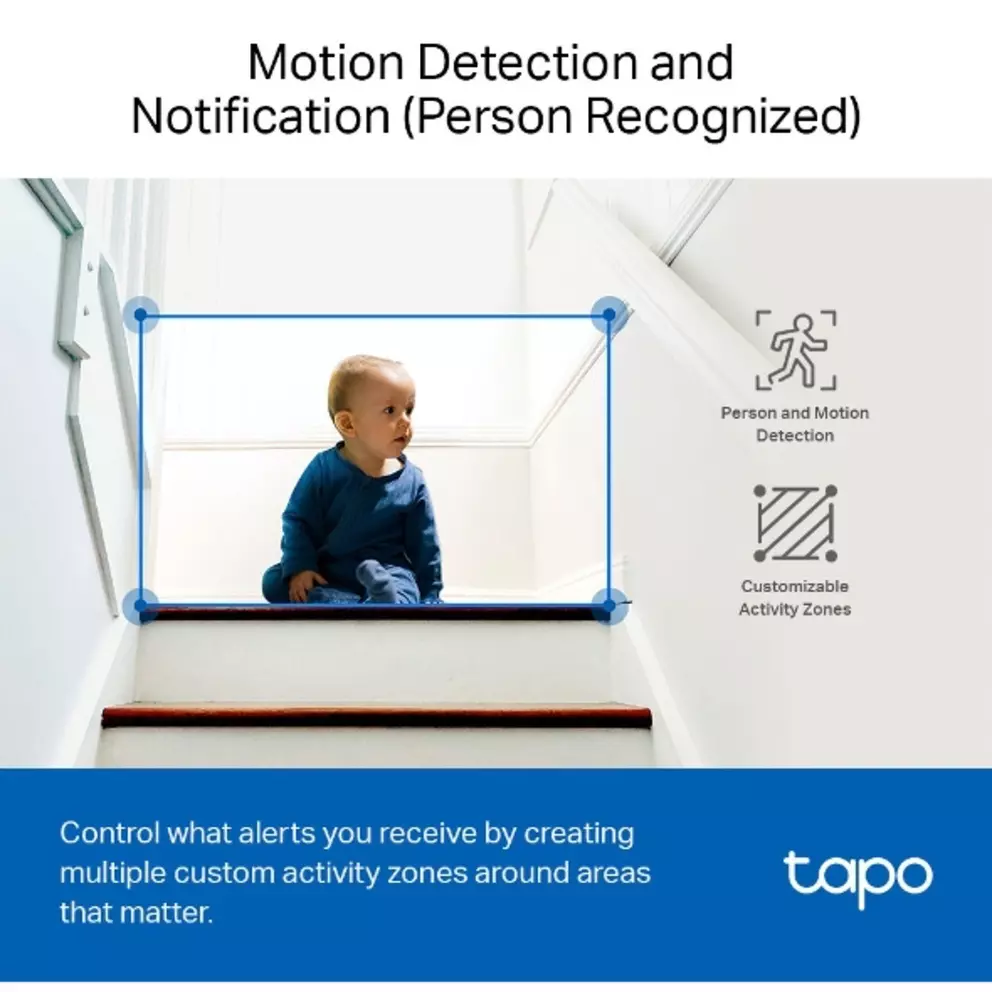 Motion Detection and Notification (Person Recognized)

Person and Motion Detection

Customizable Activity Zones

Control what alerts you receive by creating multiple custom activity zones around areas that matter.

tapo